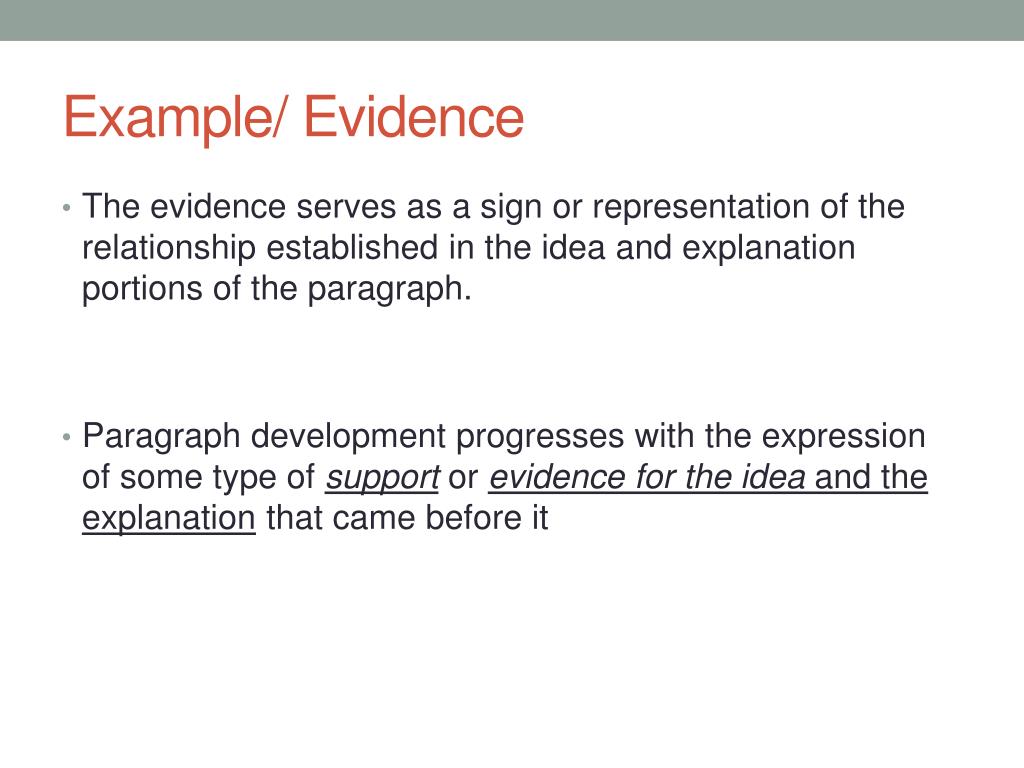 Example/ Evidence

• The evidence serves as a sign or representation of the relationship established in the idea and explanation portions of the paragraph.

• Paragraph development progresses with the expression of some type of support or evidence for the idea and the explanation that came before it